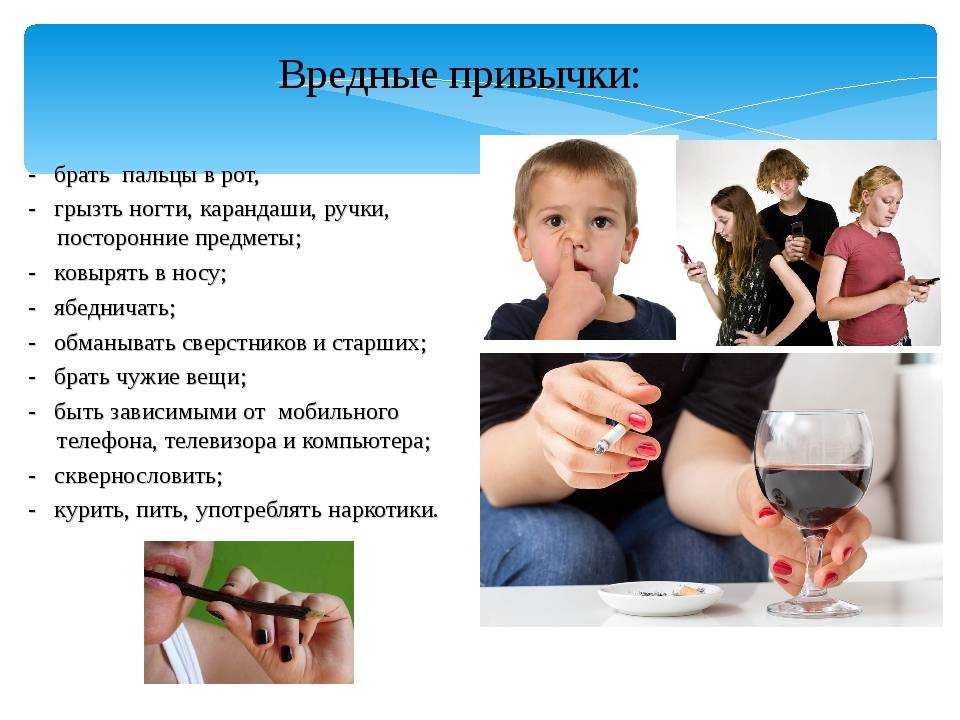 Вредные привычки:

- брать пальцы в рот,
- грызть ногти, карандаши, ручки, посторонние предметы;
- ковырять в носу;
- ябедничать;
- обманывать сверстников и старших;
- брать чужие вещи;
- быть зависимыми от мобильного телефона, телевизора и компьютера;
- сквернословить;
- курить, пить, употреблять наркотики.